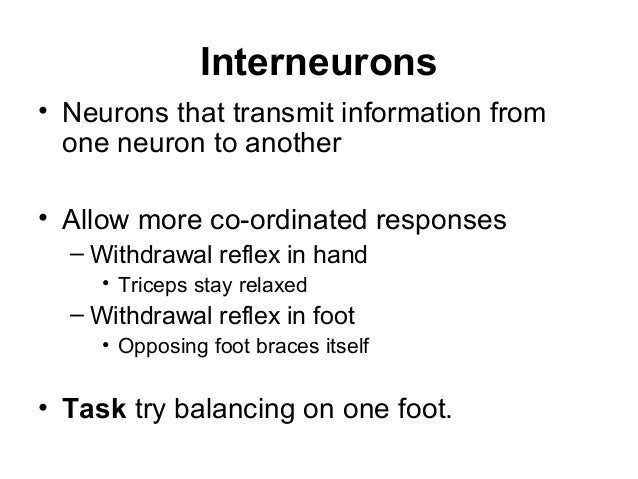 Interneurons

• Neurons that transmit information from one neuron to another

• Allow more co-ordinated responses
– Withdrawal reflex in hand
• Triceps stay relaxed
– Withdrawal reflex in foot
• Opposing foot braces itself

• Task try balancing on one foot.